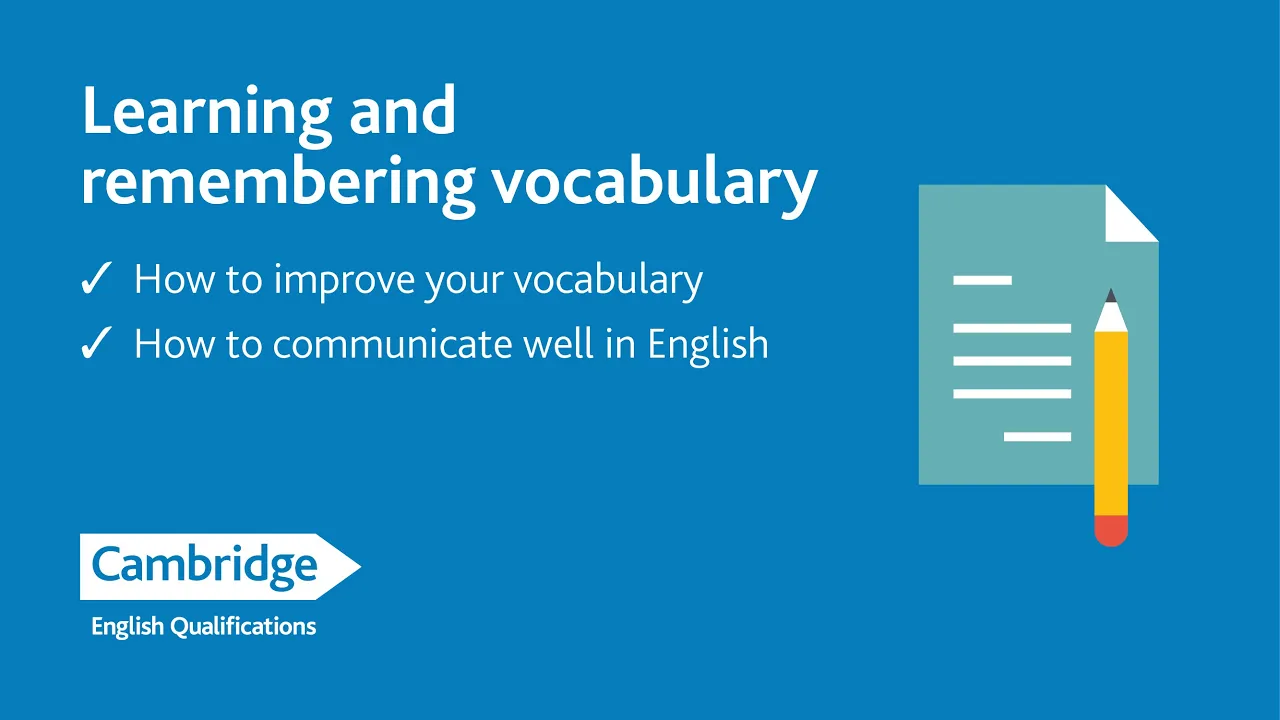 Learning and remembering vocabulary

✓ How to improve your vocabulary
✓ How to communicate well in English

Cambridge
English Qualifications